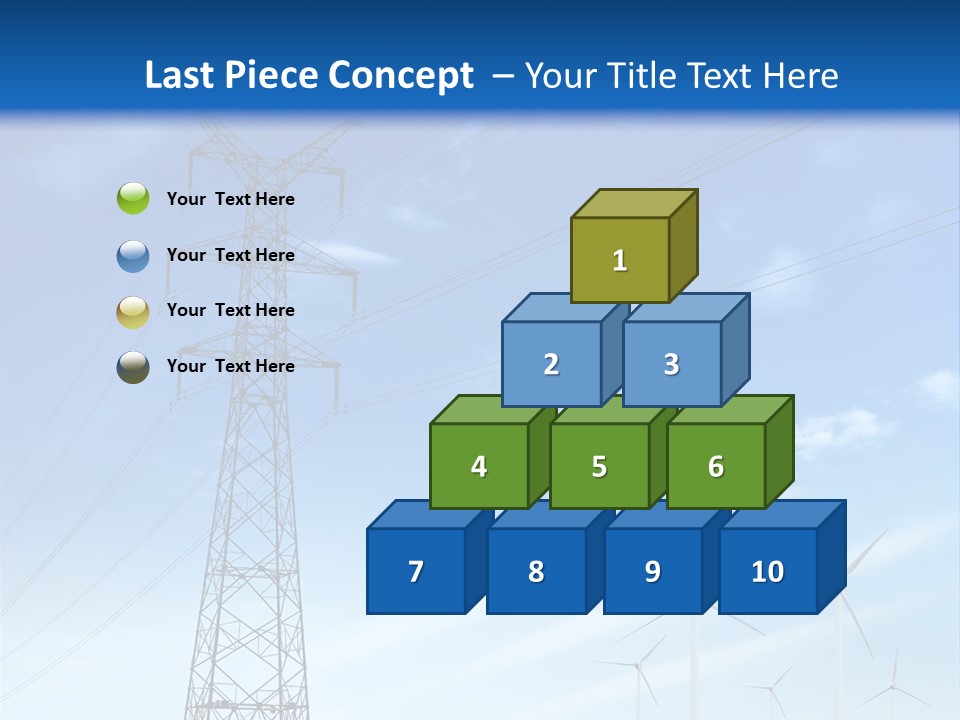 Last Piece Concept – Your Title Text Here

Your Text Here

Your Text Here

Your Text Here

Your Text Here

1

2 3

4 5 6

7 8 9 10